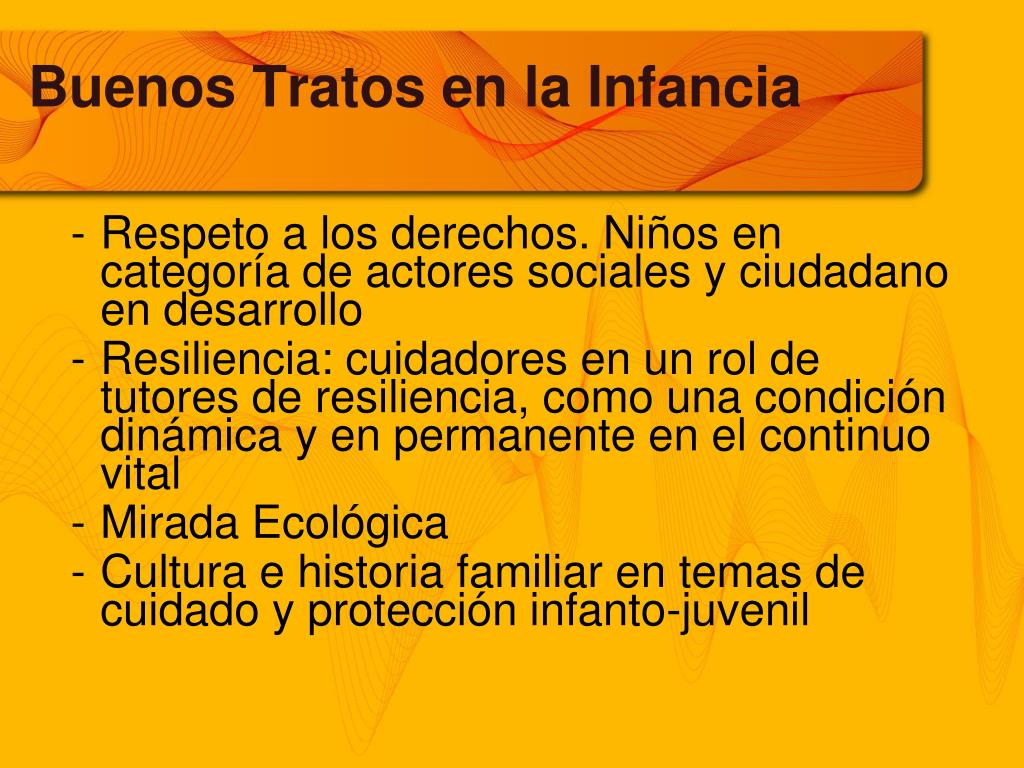 Buenos Tratos en la Infancia

- Respeto a los derechos. Niños en categoría de actores sociales y ciudadano en desarrollo
- Resiliencia: cuidadores en un rol de tutores de resiliencia, como una condición dinámica y en permanente en el continuo vital
- Mirada Ecológica
- Cultura e historia familiar en temas de cuidado y protección infanto-juvenil